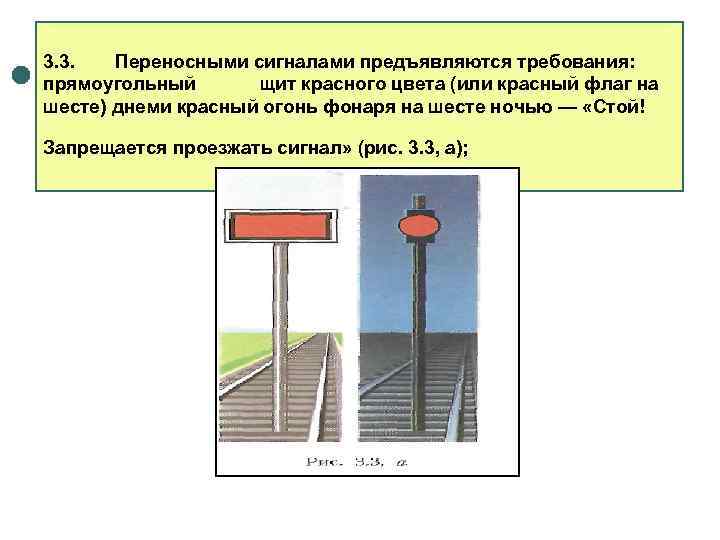 3.3. Переносными сигналами предъявляются требования: прямоугольный щит красного цвета (или красный флаг на шесте) днеми красный огонь фонаря на шесте ночью — «Стой!

Запрещается проезжать сигнал» (рис. 3.3, а);

Рис. 3.3, а